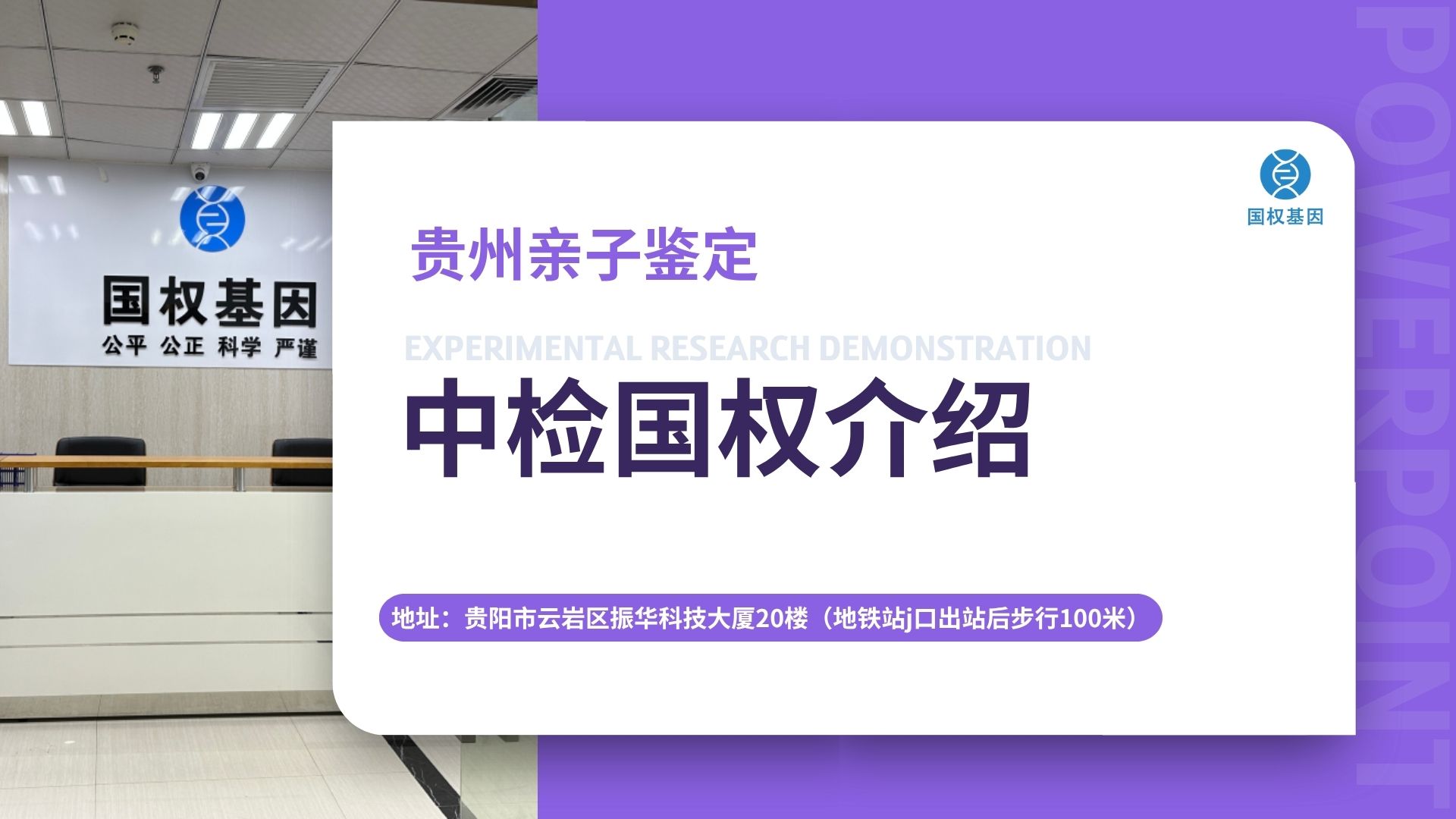 国权基因
公平 公正 科学 严谨

国权基因

贵州亲子鉴定

EXPERIMENTAL RESEARCH DEMONSTRATION

中检国权介绍

地址：贵阳市云岩区振华科技大厦20楼（地铁站j口出站后步行100米）

POWERPOINT